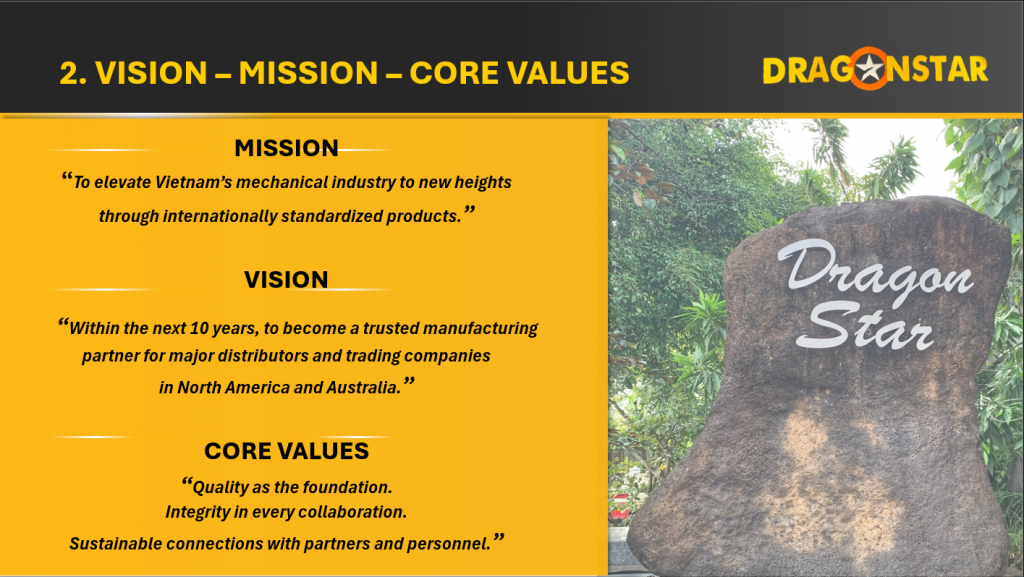 2. VISION – MISSION – CORE VALUES

DRAGONSTAR

MISSION

“To elevate Vietnam’s mechanical industry to new heights through internationally standardized products.”

VISION

“Within the next 10 years, to become a trusted manufacturing partner for major distributors and trading companies in North America and Australia.”

CORE VALUES

“Quality as the foundation.
Integrity in every collaboration.
Sustainable connections with partners and personnel.”

Dragon Star